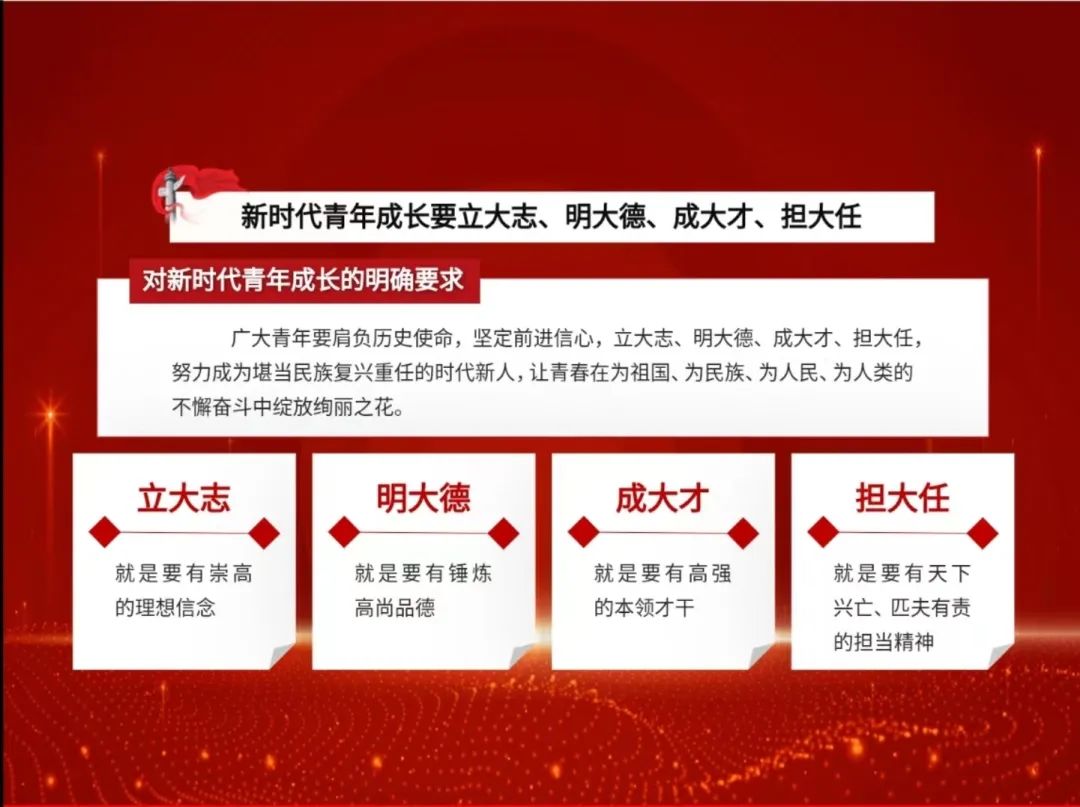 新时代青年成长要立大志、明大德、成大才、担大任

对新时代青年成长的明确要求

广大青年要肩负历史使命，坚定前进信心，立大志、明大德、成大才、担大任，努力成为堪当民族复兴重任的时代新人，让青春在为祖国、为民族、为人民、为人类的不懈奋斗中绽放绚丽之花。

立大志

就是要有崇高的理想信念

明大德

就是要有锤炼高尚品德

成大才

就是要有高强的本领才干

担大任

就是要有天下兴亡、匹夫有责的担当精神